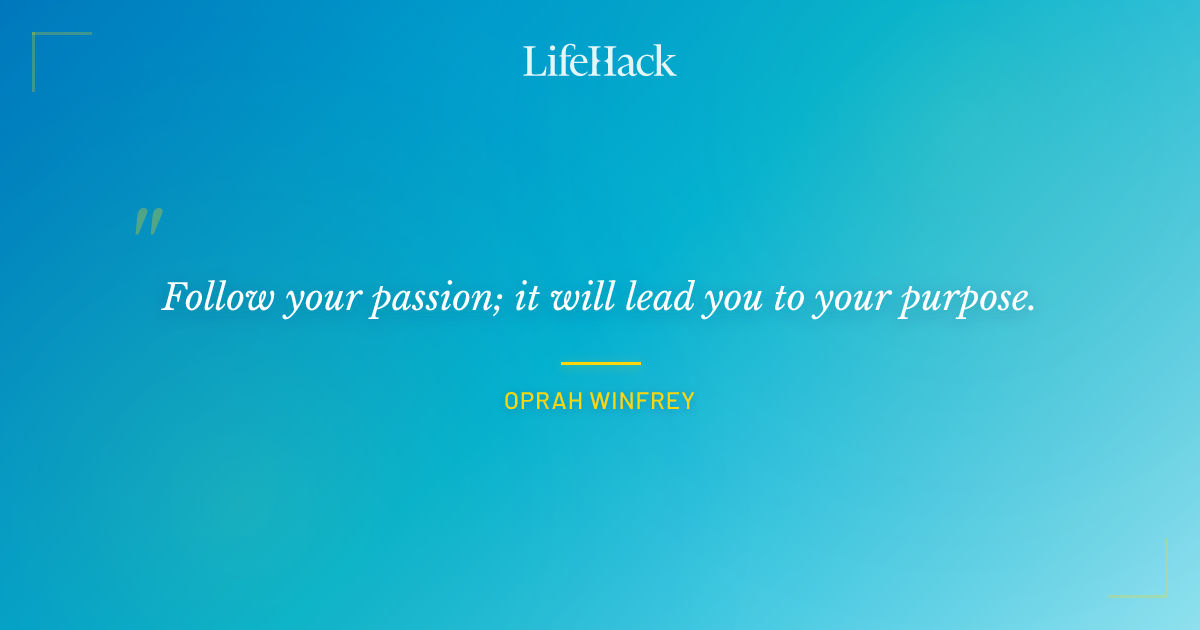 LifeHack

"

Follow your passion; it will lead you to your purpose.

OPRAH WINFREY